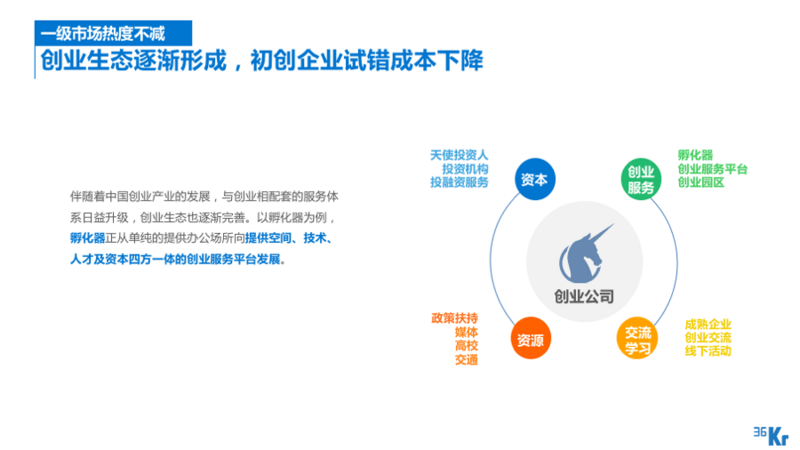 一级市场热度不减
创业生态逐渐形成，初创企业试错成本下降

伴随着中国创业产业的发展，与创业相配套的服务体系日益升级，创业生态也逐渐完善。以孵化器为例，孵化器正从单纯的提供办公场所向提供空间、技术、人才及资本四方一体的创业服务平台发展。

天使投资人
投资机构
投融资服务

资本

创业服务

孵化器
创业服务平台
创业园区

创业公司

政策扶持
媒体
高校
交通

资源

交流学习

成熟企业
创业交流
线下活动

36Kr